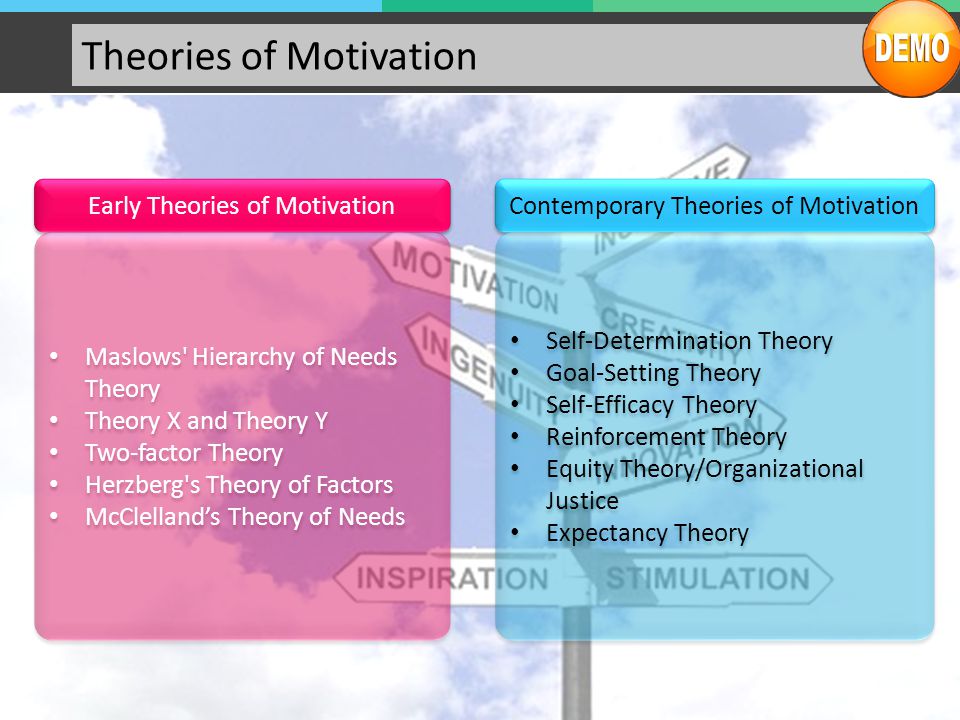 Theories of Motivation

DEMO

Early Theories of Motivation

- Maslows' Hierarchy of Needs Theory
- Theory X and Theory Y
- Two-factor Theory
- Herzberg's Theory of Factors
- McClelland's Theory of Needs

Contemporary Theories of Motivation

- Self-Determination Theory
- Goal-Setting Theory
- Self-Efficacy Theory
- Reinforcement Theory
- Equity Theory/Organizational Justice
- Expectancy Theory

MOTIVATION
INGENUITY
CREATIVITY
INNOVATION
INSPIRATION
STIMULATION